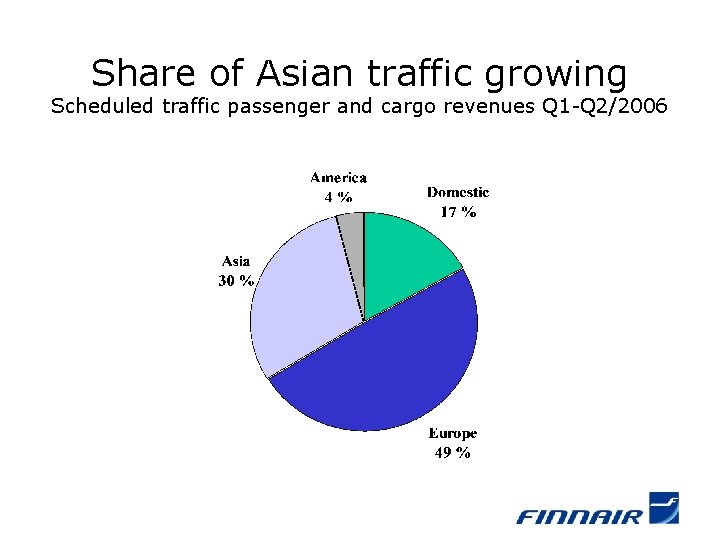 Share of Asian traffic growing
Scheduled traffic passenger and cargo revenues Q1-Q2/2006

America
4 %

Domestic
17 %

Asia
30 %

Europe
49 %

FINNAIR